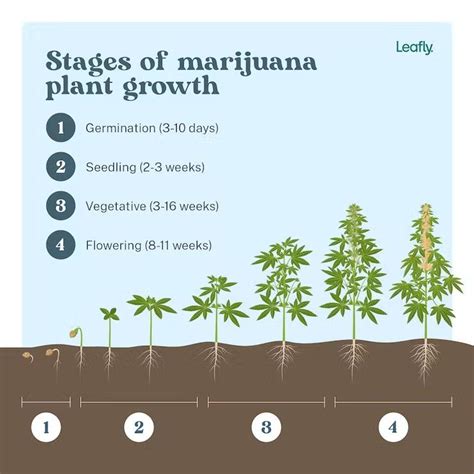 Leafly.

Stages of marijuana plant growth

1 Germination (3-10 days)

2 Seedling (2-3 weeks)

3 Vegetative (3-16 weeks)

4 Flowering (8-11 weeks)

1 2 3 4